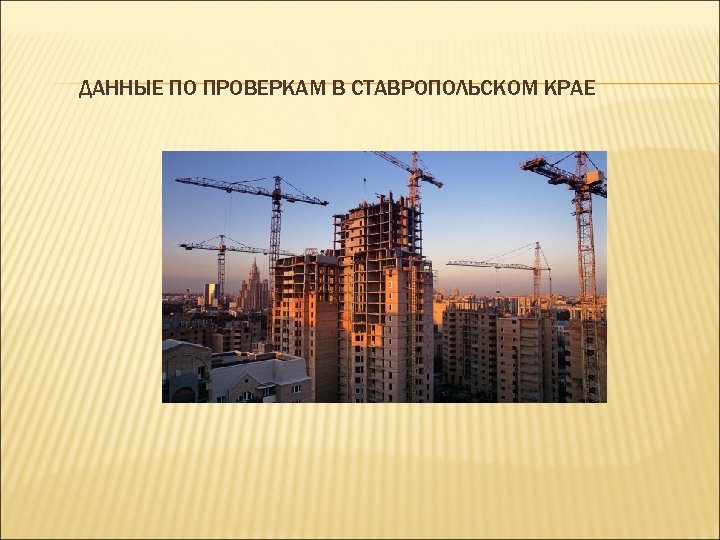 ДАННЫЕ ПО ПРОВЕРКАМ В СТАВРОПОЛЬСКОМ КРАЕ